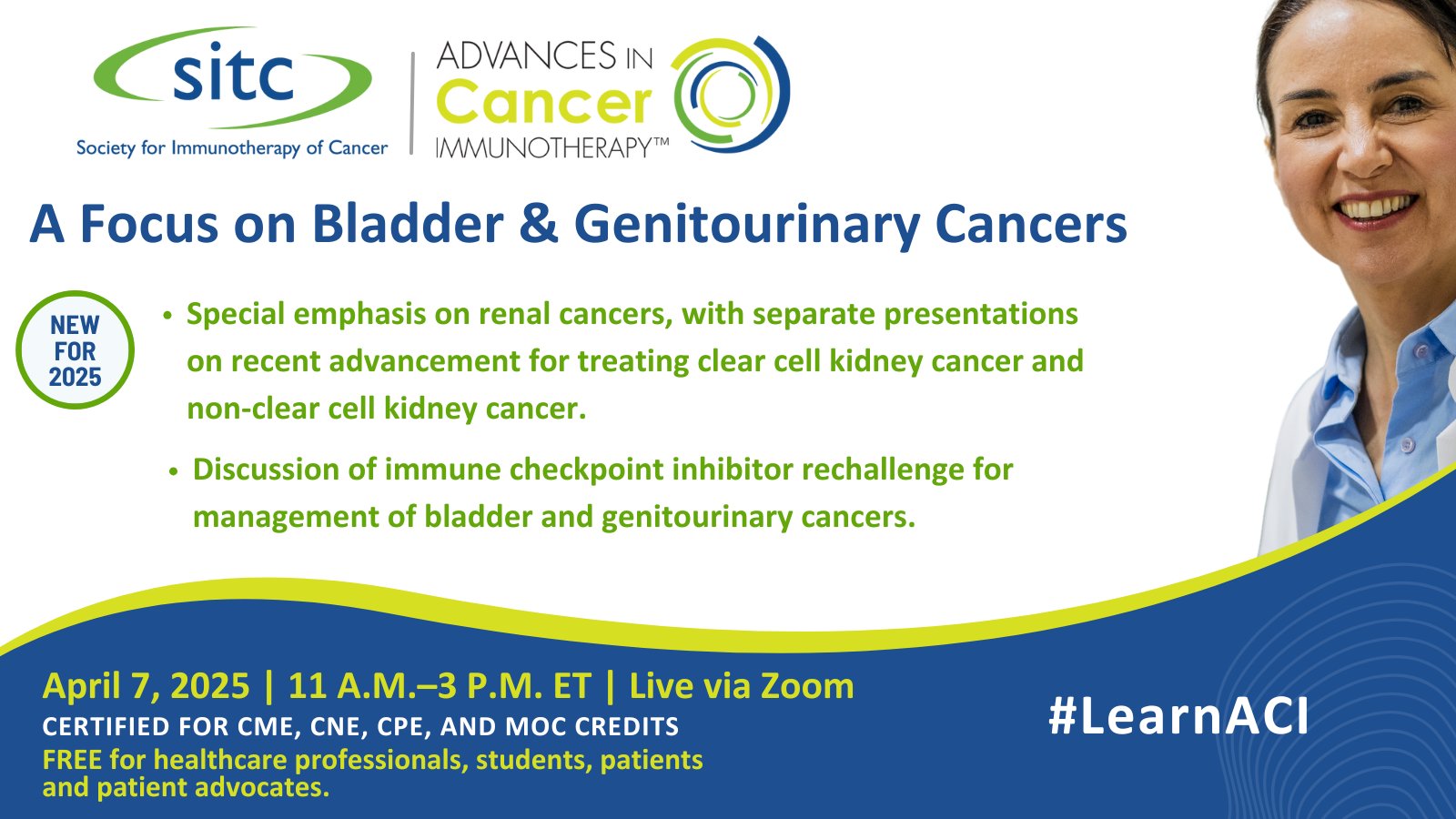 sitc
Society for Immunotherapy of Cancer

ADVANCES IN
Cancer
IMMUNOTHERAPY™

A Focus on Bladder & Genitourinary Cancers

NEW FOR 2025

• Special emphasis on renal cancers, with separate presentations on recent advancement for treating clear cell kidney cancer and non-clear cell kidney cancer.

• Discussion of immune checkpoint inhibitor rechallenge for management of bladder and genitourinary cancers.

April 7, 2025 | 11 A.M.–3 P.M. ET | Live via Zoom
CERTIFIED FOR CME, CNE, CPE, AND MOC CREDITS
FREE for healthcare professionals, students, patients and patient advocates.

#LearnACI